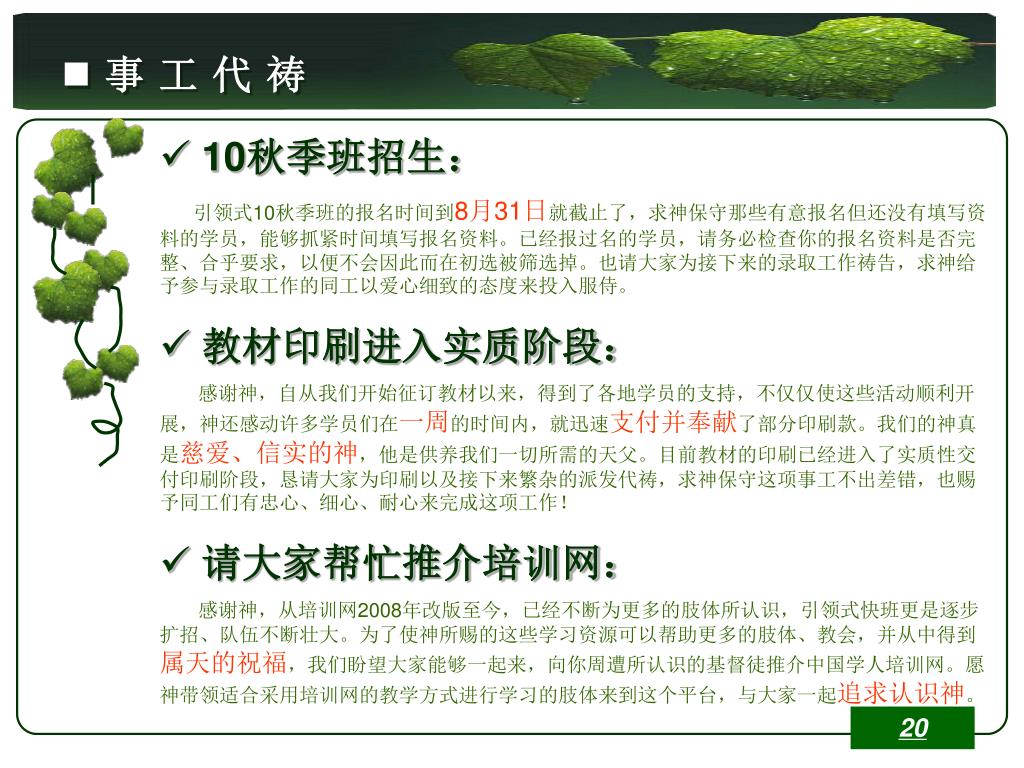 ■ 事 工 代 祷

✓ 10秋季班招生：

引领式10秋季班的报名时间到8月31日就截止了，求神保守那些有意报名但还没有填写资料的学员，能够抓紧时间填写报名资料。已经报过名的学员，请务必检查你的报名资料是否完整、合乎要求，以便不会因此而在初选被筛选掉。也请大家为接下来的录取工作祷告，求神给予参与录取工作的同工以爱心细致的态度来投入服侍。

✓ 教材印刷进入实质阶段：

感谢神，自从我们开始征订教材以来，得到了各地学员的支持，不仅仅使这些活动顺利开展，神还感动许多学员们在一周的时间内，就迅速支付并奉献了部分印刷款。我们的神真是慈爱、信实的神，他是供养我们一切所需的天父。目前教材的印刷已经进入了实质性交付印刷阶段，恳请大家为印刷以及接下来繁杂的派发代祷，求神保守这项事工不出差错，也赐予同工们有忠心、细心、耐心来完成这项工作！

✓ 请大家帮忙推介培训网：

感谢神，从培训网2008年改版至今，已经不断为更多的肢体所认识，引领式快班更是逐步扩招、队伍不断壮大。为了使神所赐的这些学习资源可以帮助更多的肢体、教会，并从中得到属天的祝福，我们盼望大家能够一起来，向你周遭所认识的基督徒推介中国学人培训网。愿神带领适合采用培训网的教学方式进行学习的肢体来到这个平台，与大家一起追求认识神。

20